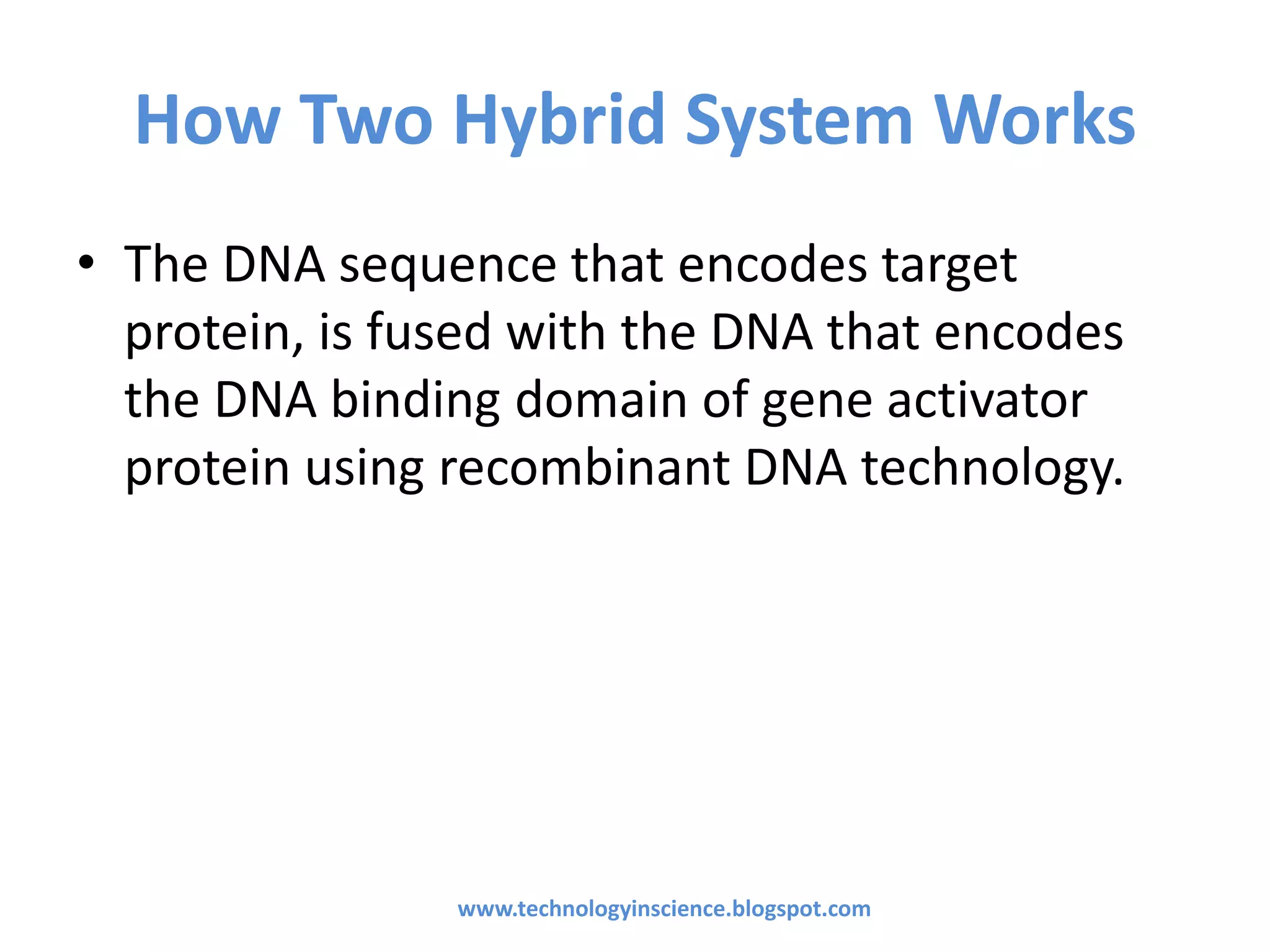 How Two Hybrid System Works

• The DNA sequence that encodes target protein, is fused with the DNA that encodes the DNA binding domain of gene activator protein using recombinant DNA technology.

www.technologyinscience.blogspot.com